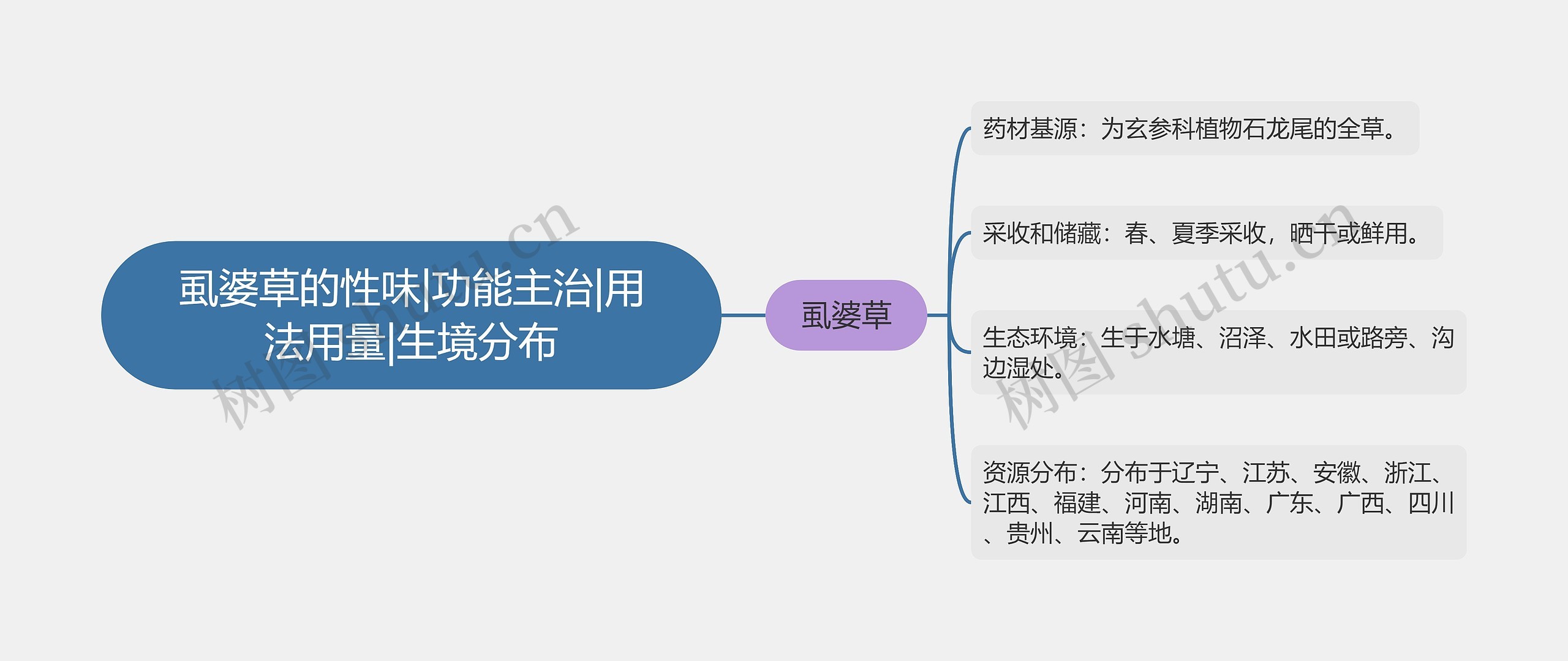 虱婆草的性味|功能主治|用法用量|生境分布

虱婆草

药材基源：为玄参科植物石龙尾的全草。

采收和储藏：春、夏季采收，晒干或鲜用。

生态环境：生于水塘、沼泽、水田或路旁、沟边湿处。

资源分布：分布于辽宁、江苏、安徽、浙江、江西、福建、河南、湖南、广东、广西、四川、贵州、云南等地。

树图 shutu.cn

树图 shutu.cn